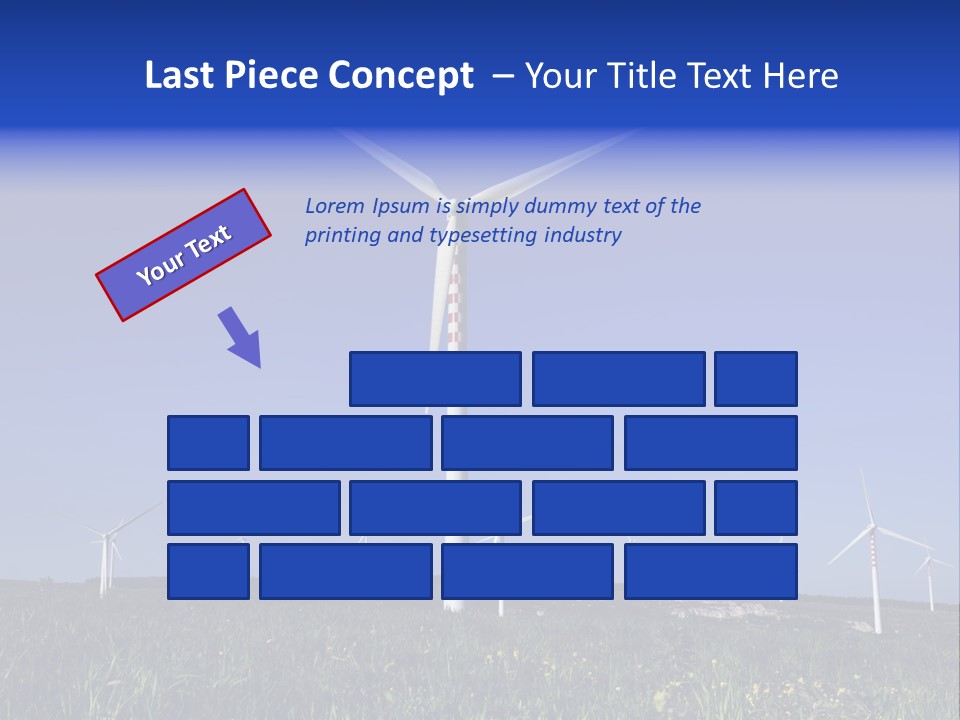 Last Piece Concept – Your Title Text Here

Your Text

Lorem Ipsum is simply dummy text of the printing and typesetting industry